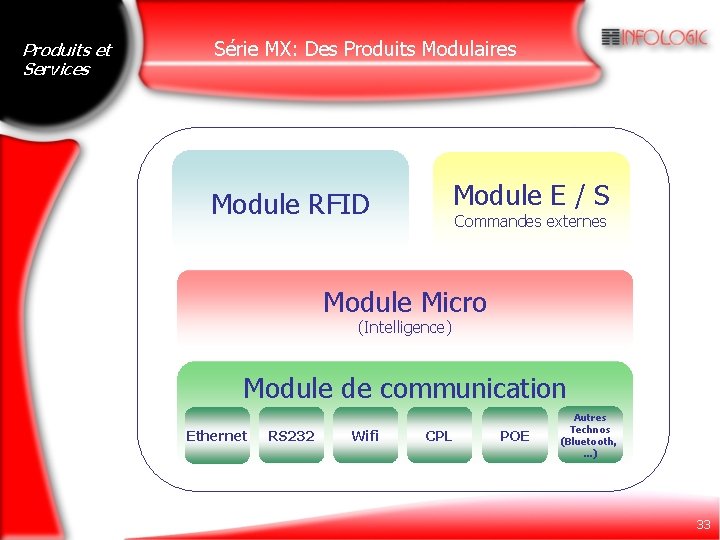 Produits et Services

Série MX: Des Produits Modulaires

INFOLOGIC

Module RFID

Module E / S
Commandes externes

Module Micro
(Intelligence)

Module de communication

Ethernet

RS232

Wifi

CPL

POE

Autres Technos (Bluetooth, ...)

33